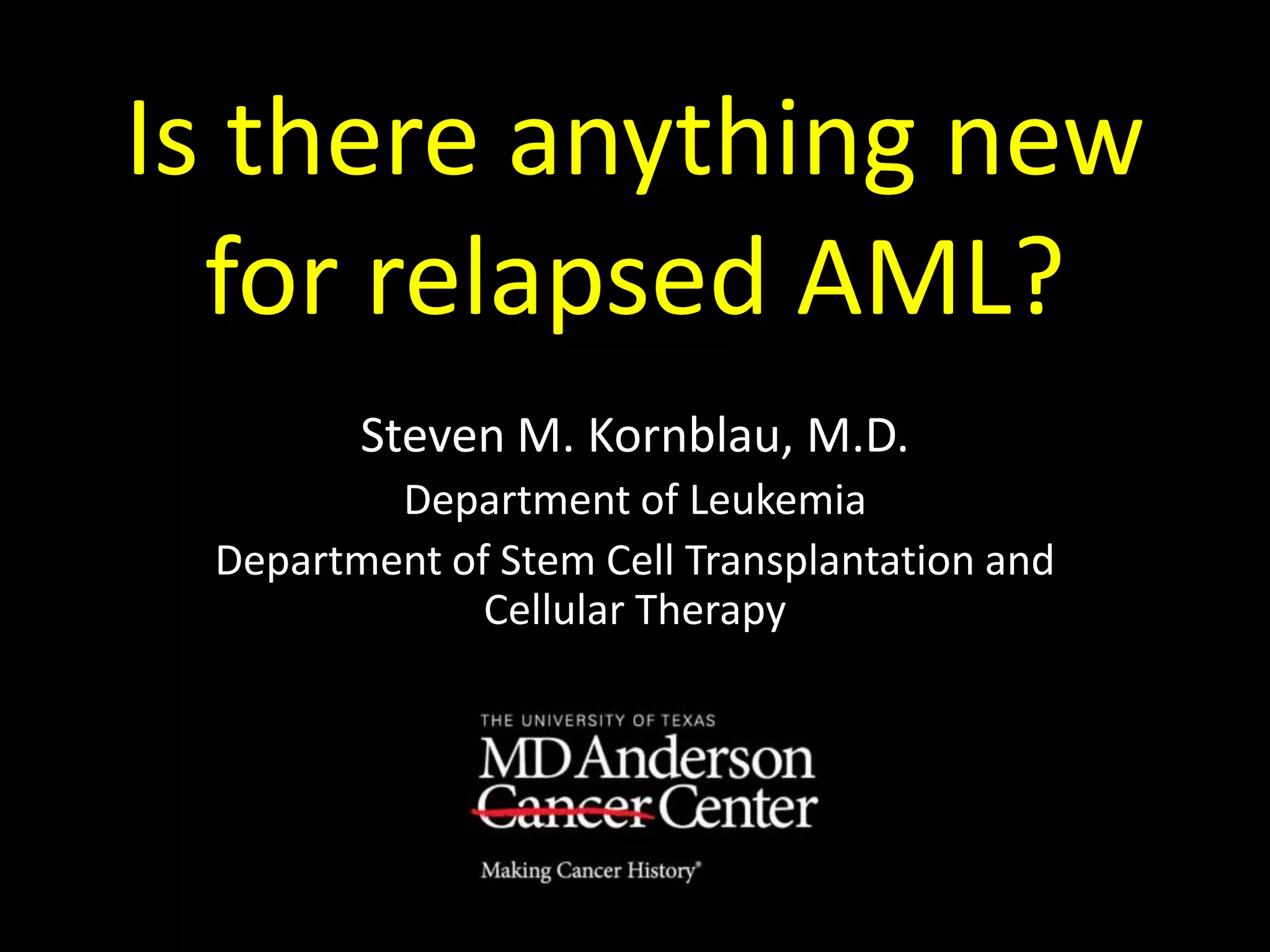 Is there anything new for relapsed AML?

Steven M. Kornblau, M.D.

Department of Leukemia

Department of Stem Cell Transplantation and Cellular Therapy

THE UNIVERSITY OF TEXAS
MD Anderson
Cancer Center

Making Cancer History®